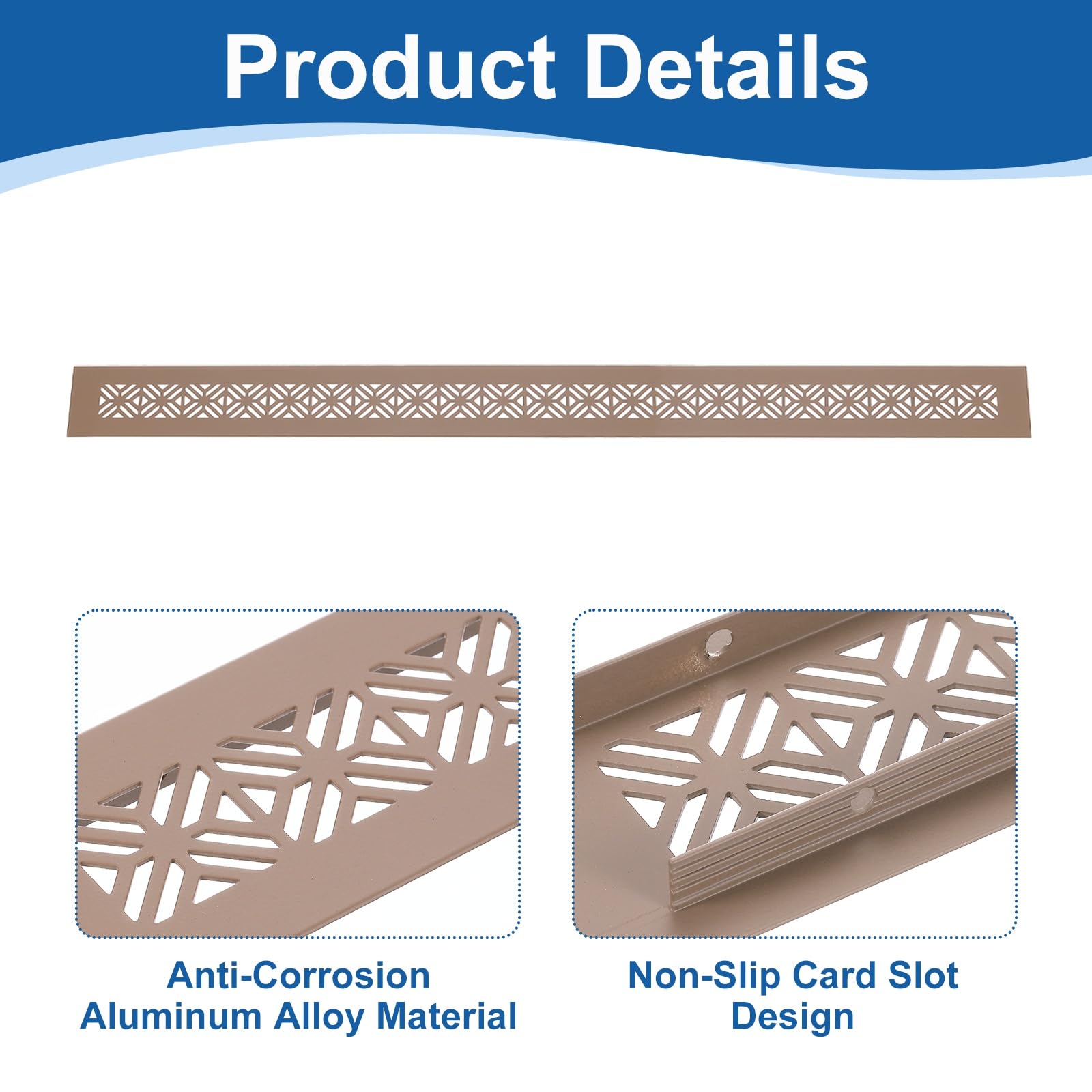 Product Details

Anti-Corrosion Aluminum Alloy Material

Non-Slip Card Slot Design